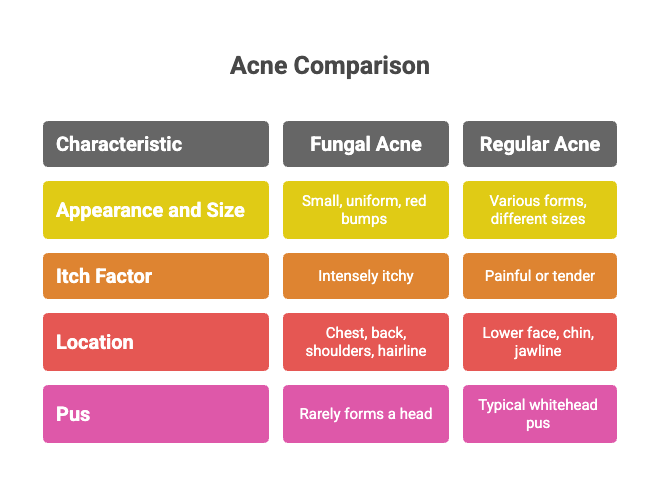 Acne Comparison

| Characteristic | Fungal Acne | Regular Acne |
|---|---|---|
| Appearance and Size | Small, uniform, red bumps | Various forms, different sizes |
| Itch Factor | Intensely itchy | Painful or tender |
| Location | Chest, back, shoulders, hairline | Lower face, chin, jawline |
| Pus | Rarely forms a head | Typical whitehead pus |